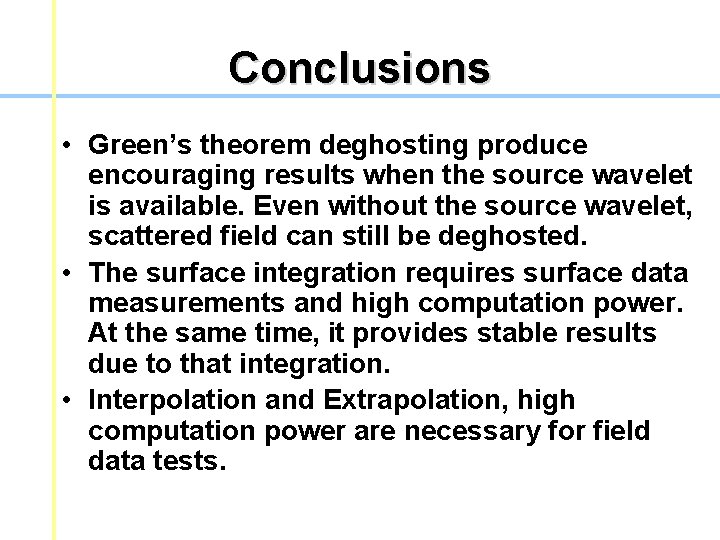 Conclusions

• Green's theorem deghosting produce encouraging results when the source wavelet is available. Even without the source wavelet, scattered field can still be deghosted.
• The surface integration requires surface data measurements and high computation power. At the same time, it provides stable results due to that integration.
• Interpolation and Extrapolation, high computation power are necessary for field data tests.